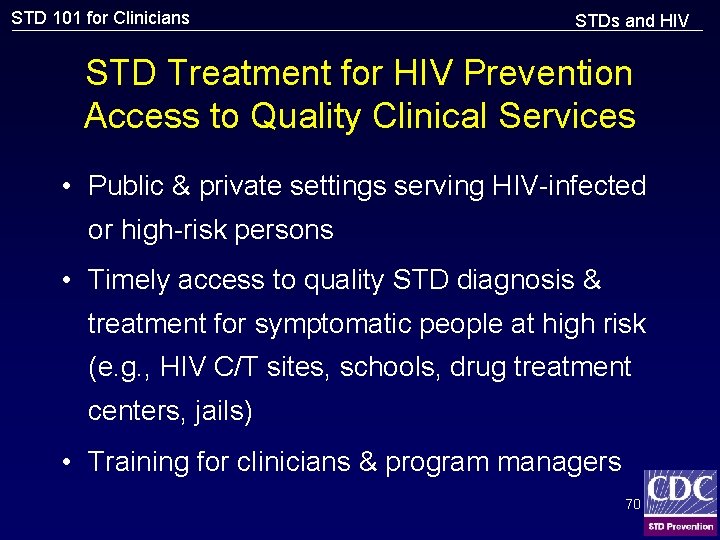 STD 101 for Clinicians

STDs and HIV

STD Treatment for HIV Prevention
Access to Quality Clinical Services

• Public & private settings serving HIV-infected or high-risk persons

• Timely access to quality STD diagnosis & treatment for symptomatic people at high risk (e.g., HIV C/T sites, schools, drug treatment centers, jails)

• Training for clinicians & program managers

70

CDC

STD Prevention